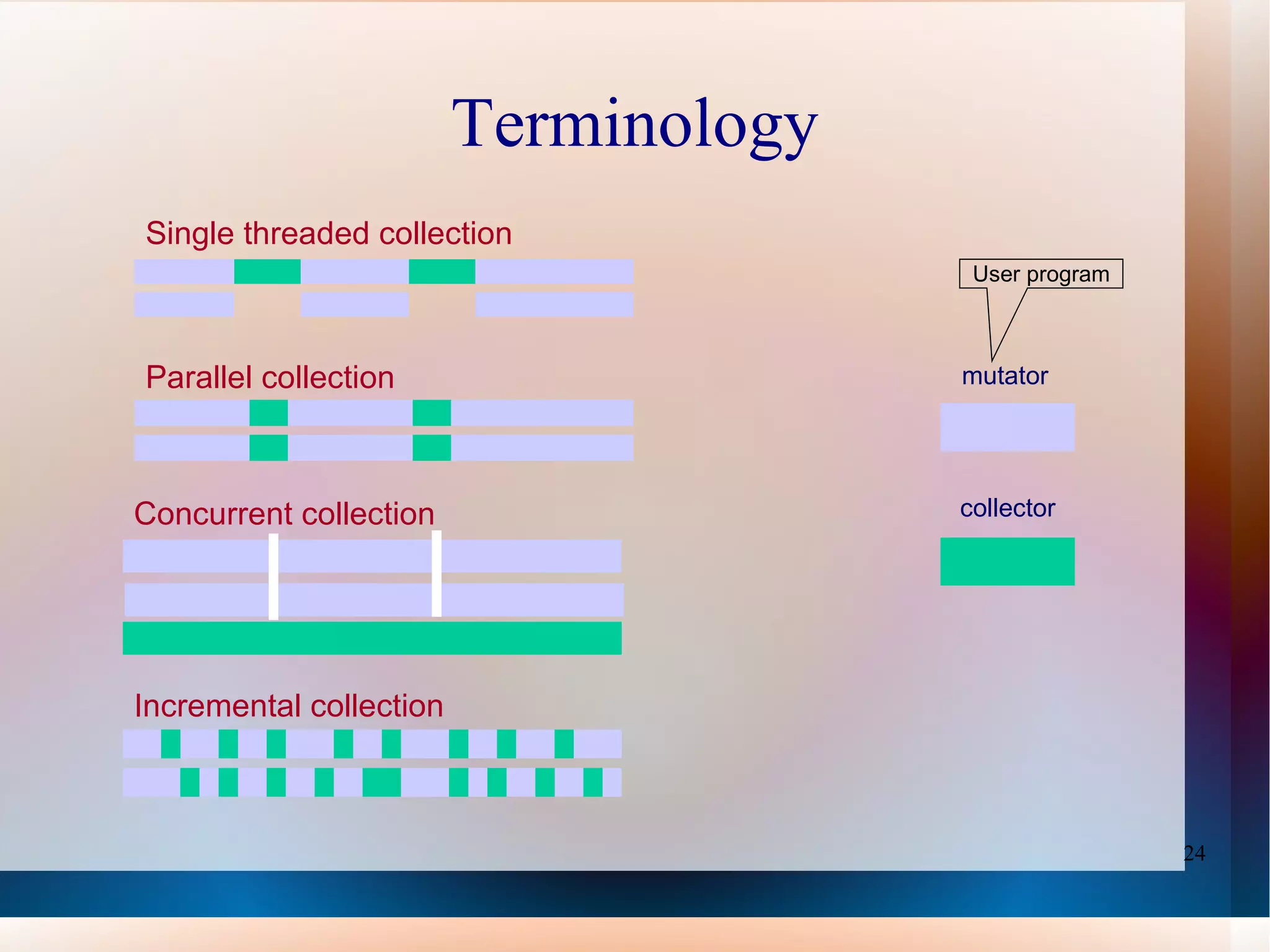 Terminology

Single threaded collection

Parallel collection

Concurrent collection

Incremental collection

User program

mutator

collector

24